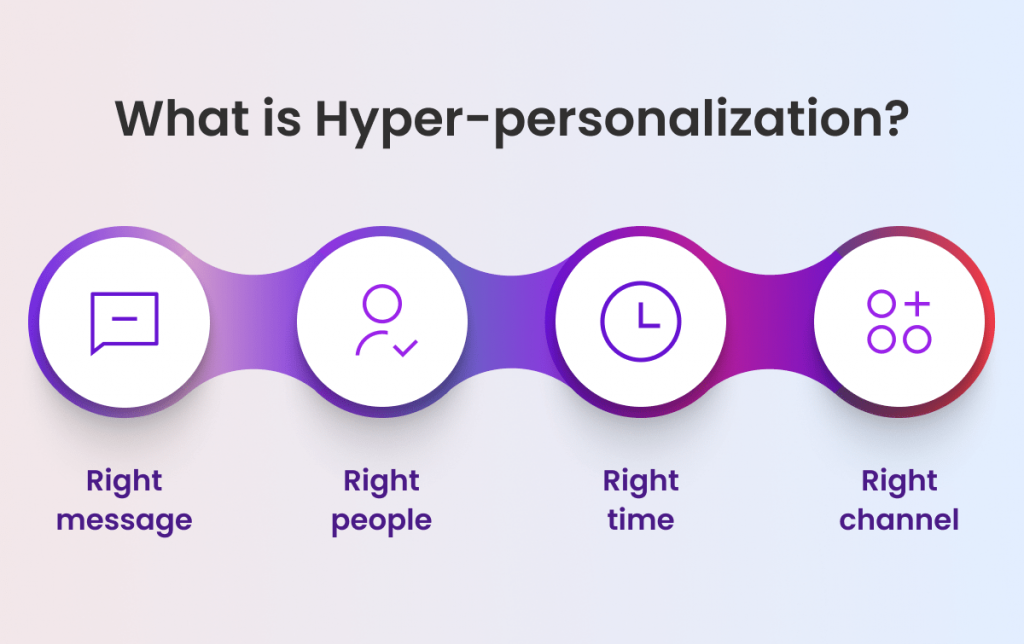 What is Hyper-personalization?

Right message

Right people

Right time

Right channel